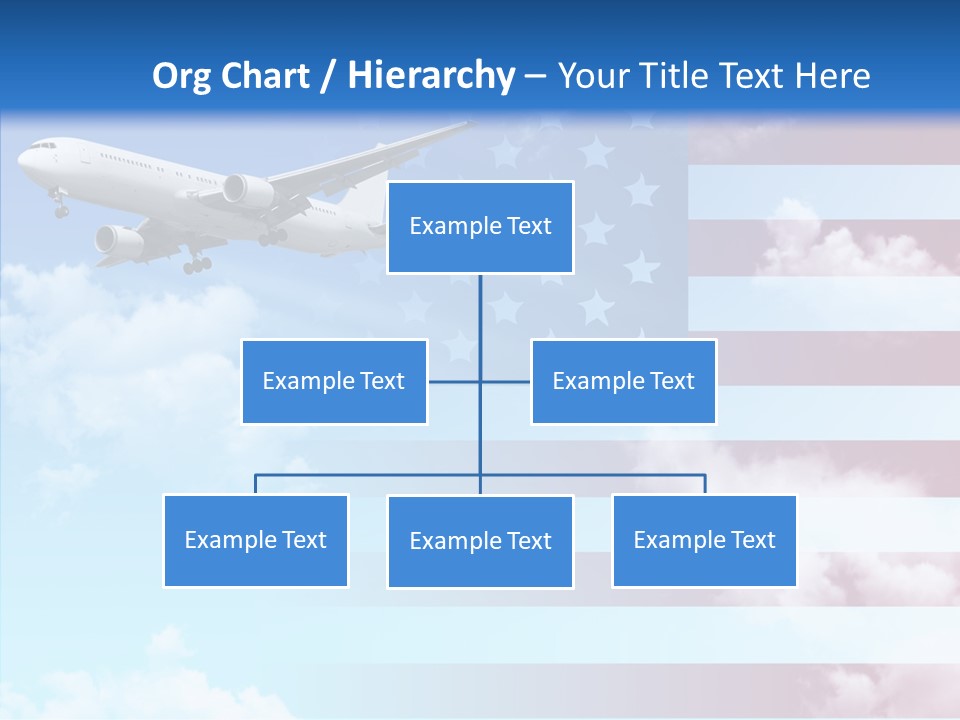 Org Chart / Hierarchy – Your Title Text Here

Example Text

Example Text

Example Text

Example Text

Example Text

Example Text